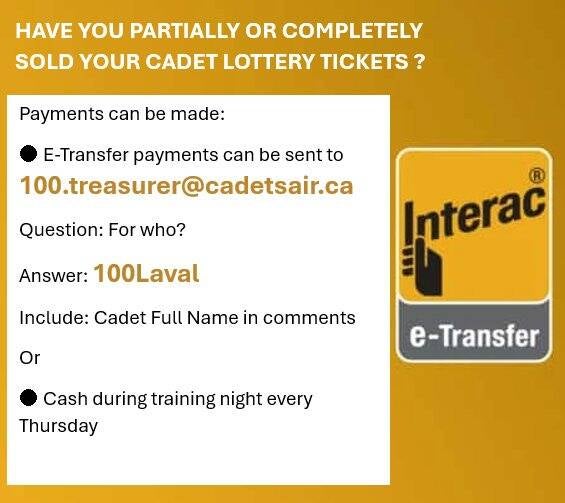 HAVE YOU PARTIALLY OR COMPLETELY SOLD YOUR CADET LOTTERY TICKETS ?

Payments can be made:

● E-Transfer payments can be sent to
100.treasurer@cadetsair.ca

Question: For who?

Answer: 100Laval

Include: Cadet Full Name in comments

Or

● Cash during training night every Thursday

Interac®
e-Transfer